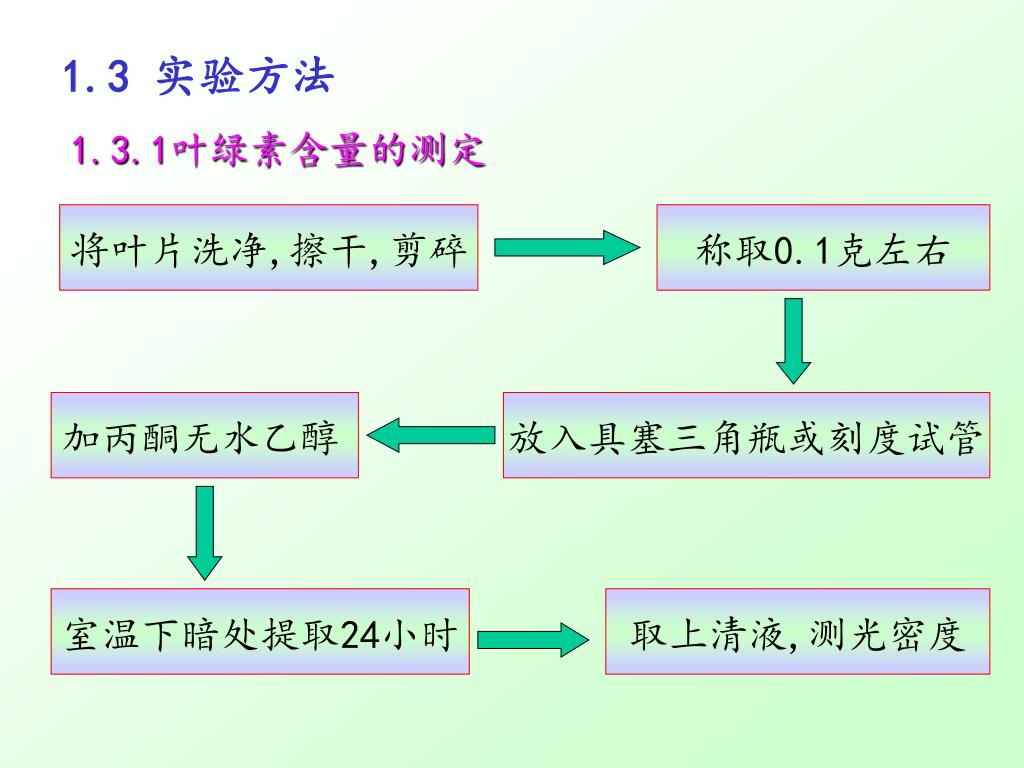 1.3 实验方法

1.3.1叶绿素含量的测定

将叶片洗净,擦干,剪碎

称取0.1克左右

放入具塞三角瓶或刻度试管

加丙酮无水乙醇

室温下暗处提取24小时

取上清液,测光密度